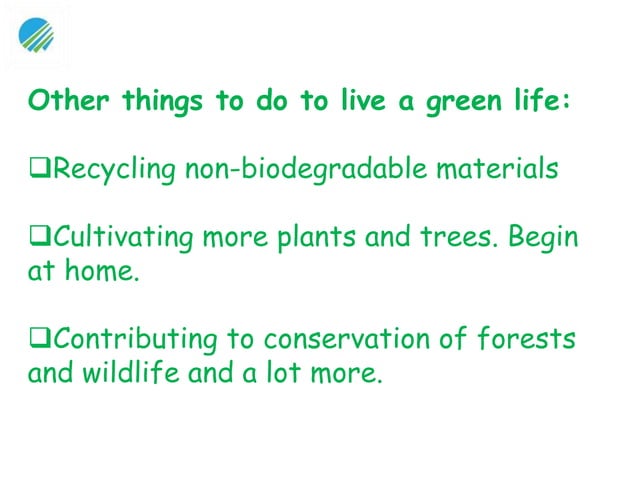 Other things to do to live a green life:

❑Recycling non-biodegradable materials

❑Cultivating more plants and trees. Begin at home.

❑Contributing to conservation of forests and wildlife and a lot more.